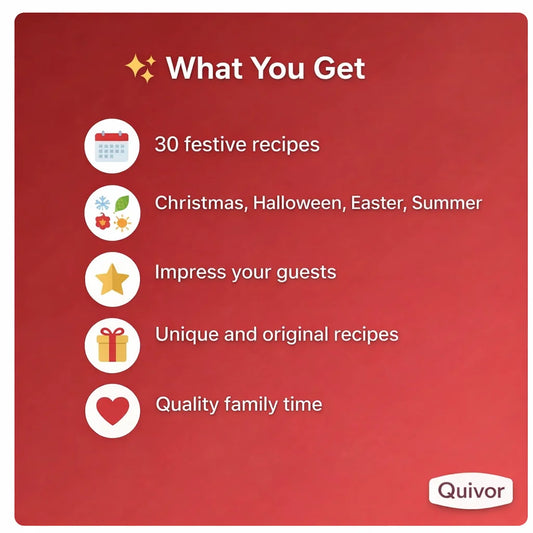 What You Get

30 festive recipes

Christmas, Halloween, Easter, Summer

Impress your guests

Unique and original recipes

Quality family time

Quivor